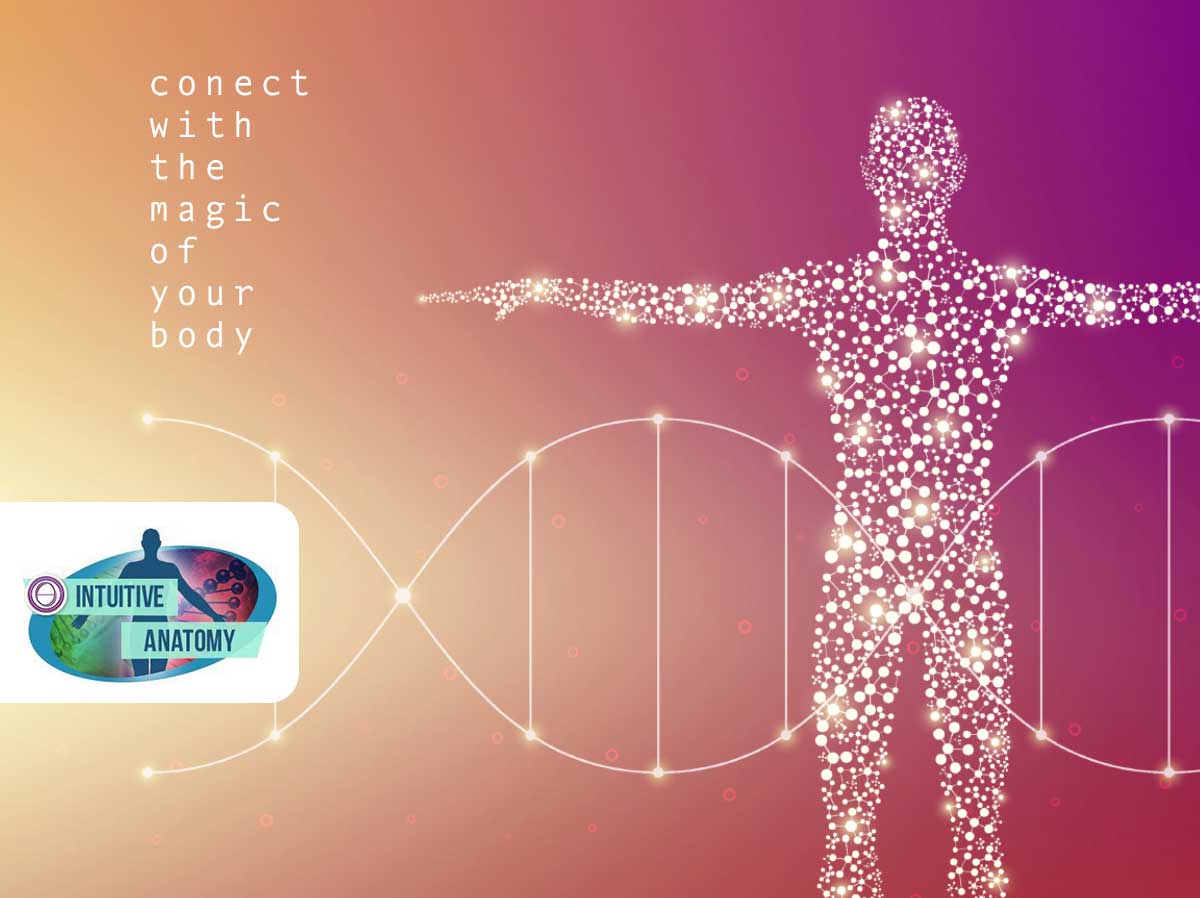 conect with the magic of your body

INTUITIVE ANATOMY